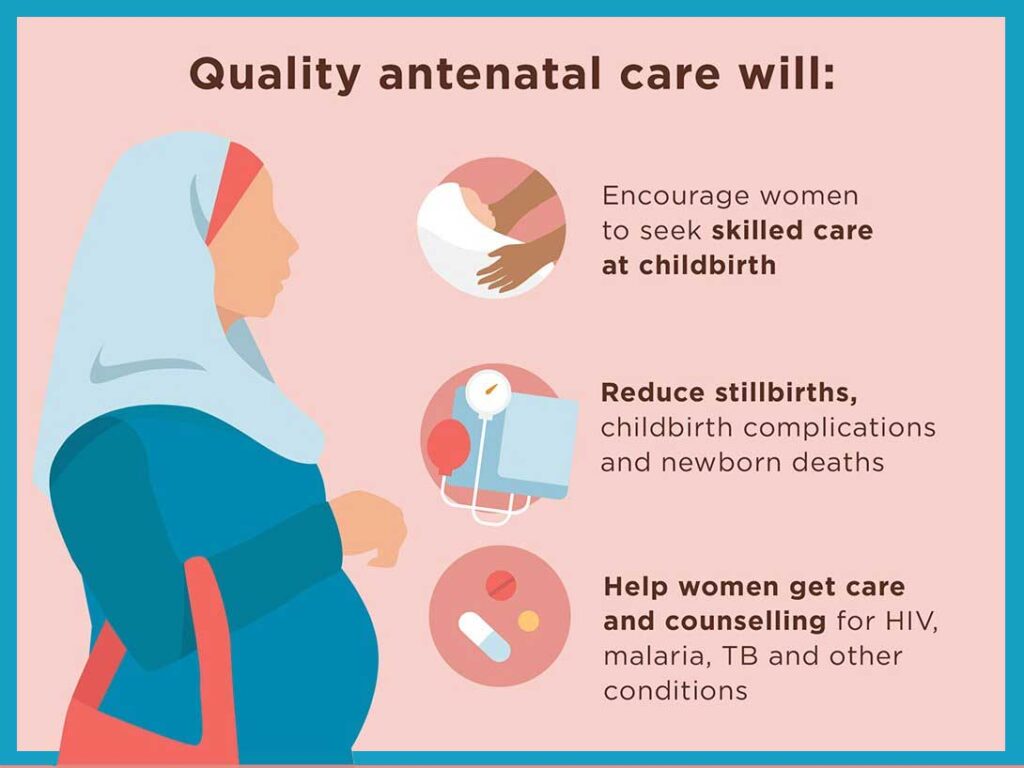 Quality antenatal care will:

Encourage women to seek skilled care at childbirth

Reduce stillbirths, childbirth complications and newborn deaths

Help women get care and counselling for HIV, malaria, TB and other conditions